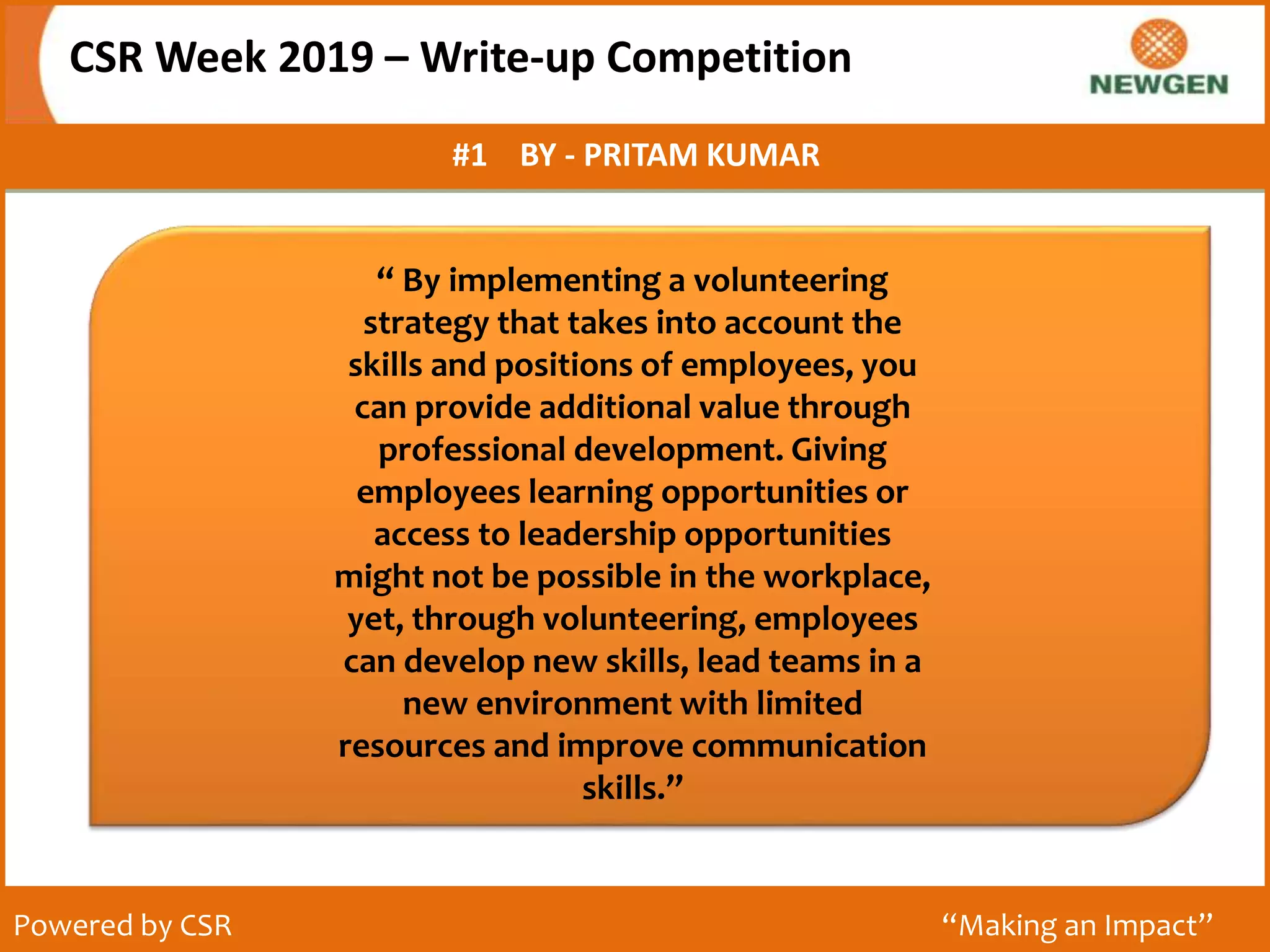 CSR Week 2019 – Write-up Competition

NEWGEN

#1 BY - PRITAM KUMAR

“ By implementing a volunteering strategy that takes into account the skills and positions of employees, you can provide additional value through professional development. Giving employees learning opportunities or access to leadership opportunities might not be possible in the workplace, yet, through volunteering, employees can develop new skills, lead teams in a new environment with limited resources and improve communication skills.”

Powered by CSR

“Making an Impact”